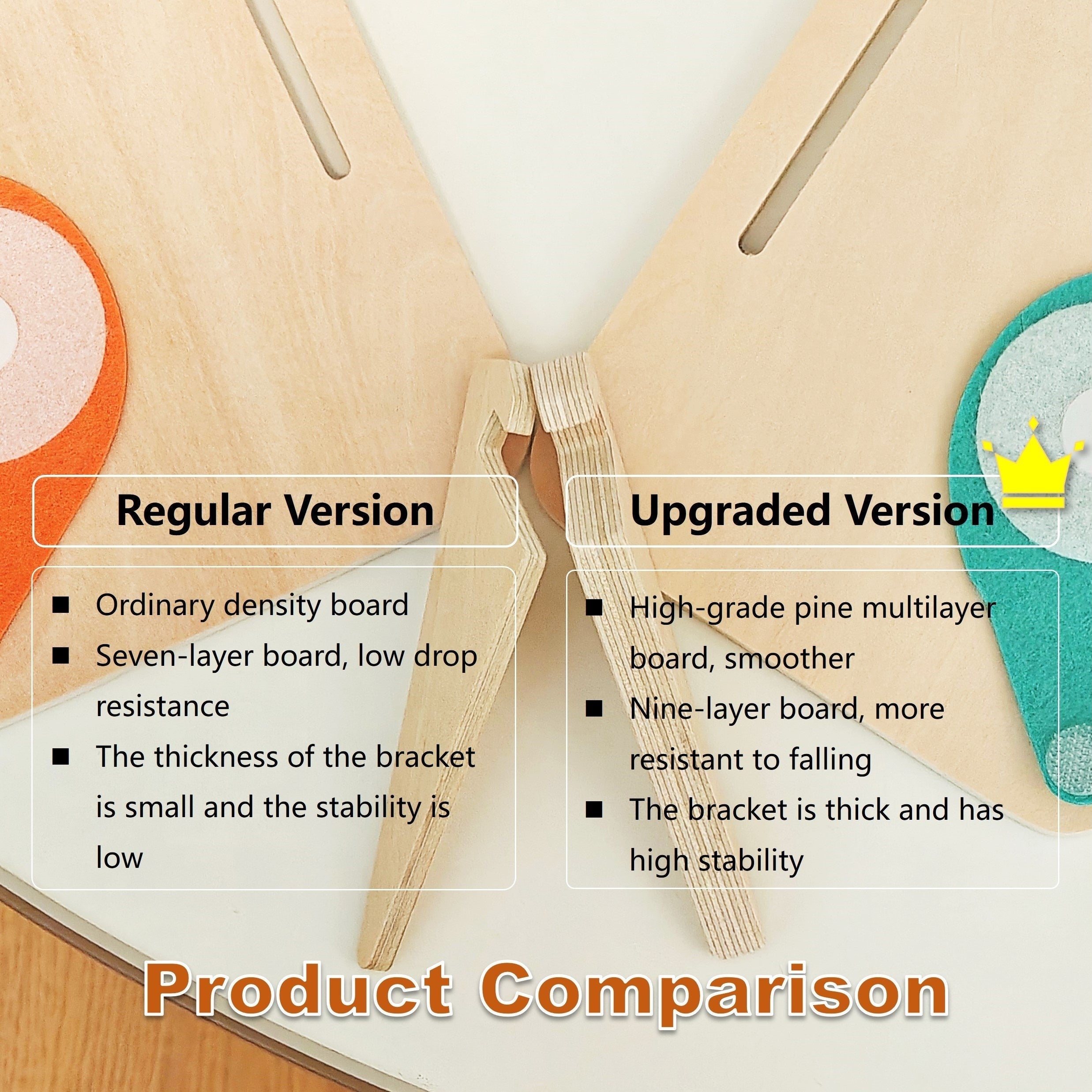 Regular Version

■ Ordinary density board
■ Seven-layer board, low drop resistance
■ The thickness of the bracket is small and the stability is low

Upgraded Version

■ High-grade pine multilayer board, smoother
■ Nine-layer board, more resistant to falling
■ The bracket is thick and has high stability

Product Comparison